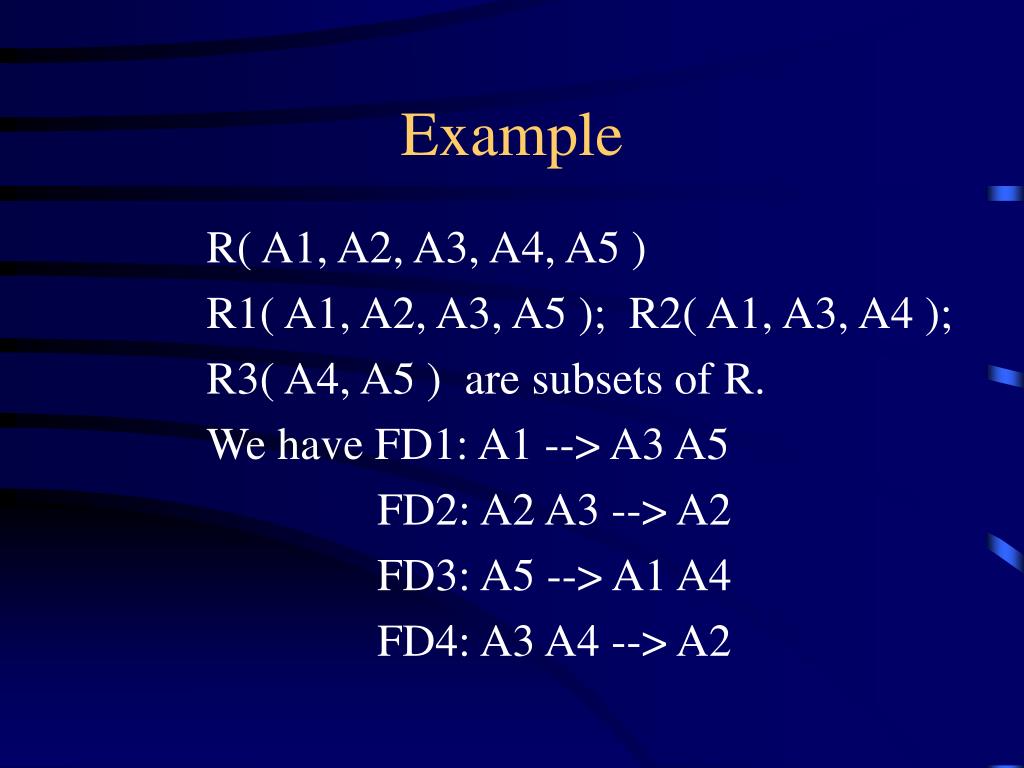 Example

R( A1, A2, A3, A4, A5 )

R1( A1, A2, A3, A5 ); R2( A1, A3, A4 );

R3( A4, A5 ) are subsets of R.

We have FD1: A1 --> A3 A5

FD2: A2 A3 --> A2

FD3: A5 --> A1 A4

FD4: A3 A4 --> A2